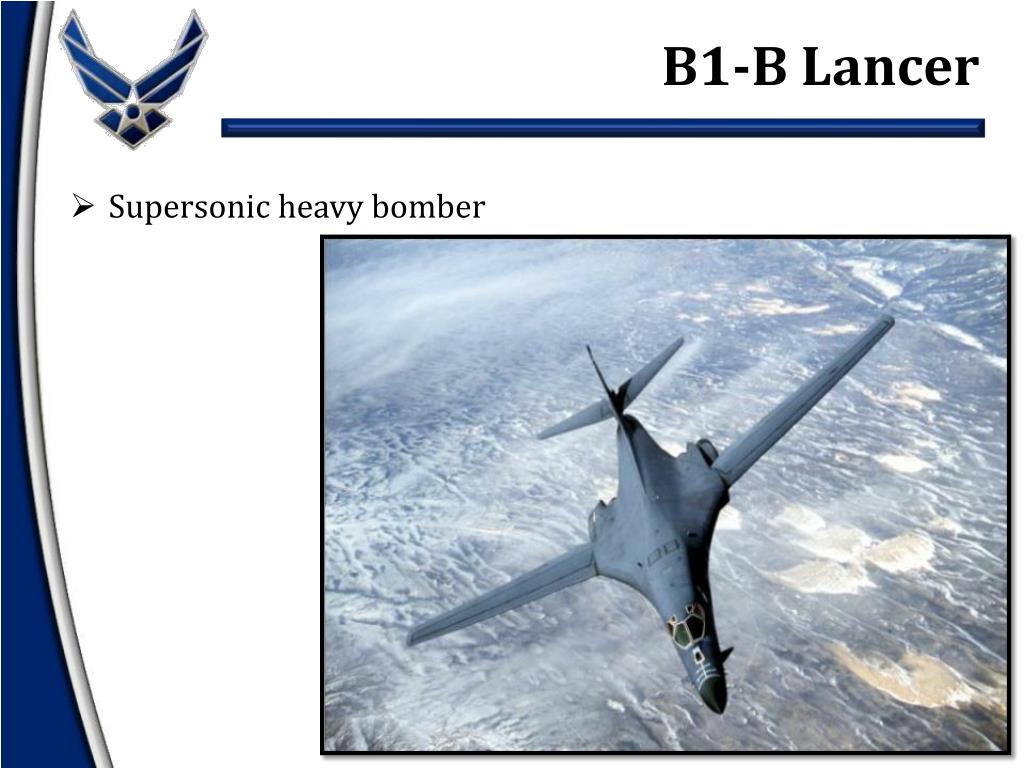 B1-B Lancer

➢ Supersonic heavy bomber